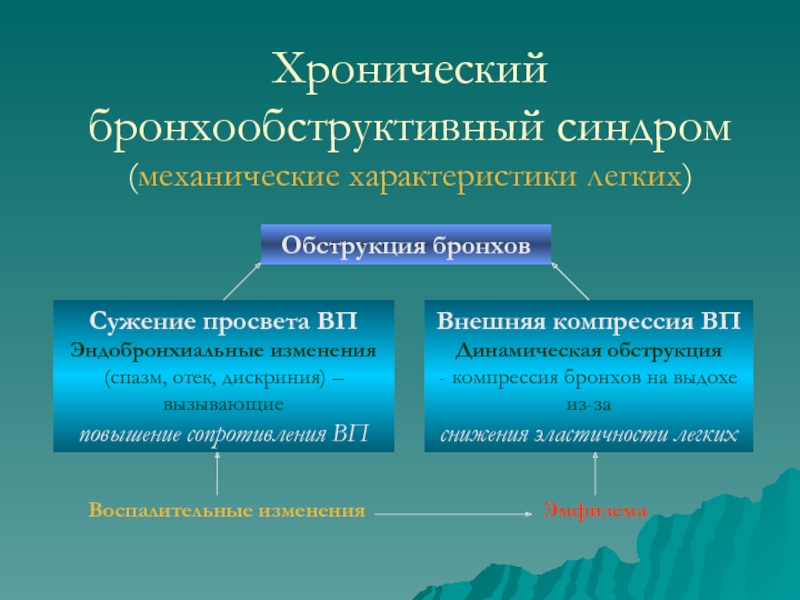 Хронический бронхообструктивный синдром
(механические характеристики легких)

Обструкция бронхов

Сужение просвета ВП
Эндобронхиальные изменения
(спазм, отек, дискриния) – вызывающие
повышение сопротивления ВП

Внешняя компрессия ВП
Динамическая обструкция
- компрессия бронхов на выдохе из-за
снижения эластичности легких

Воспалительные изменения

Эмфизема